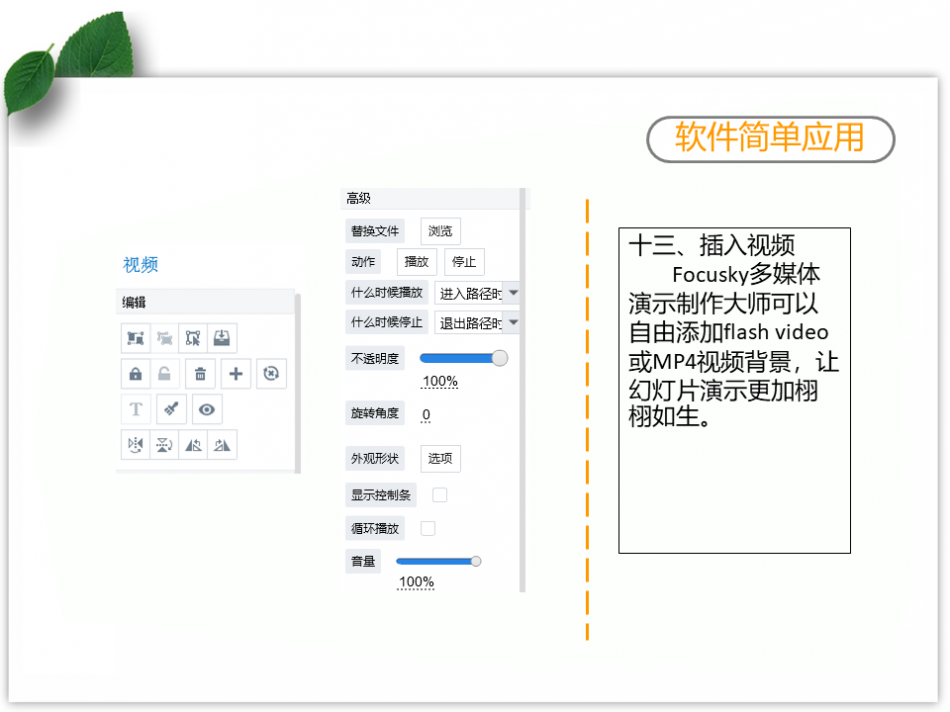 软件简单应用

视频

编辑

T

高级

替换文件 浏览

动作 播放 停止

什么时候播放 进入路径时

什么时候停止 退出路径时

不透明度 100%

旋转角度 0

外观形状 选项

显示控制条

循环播放

音量 100%

十三、插入视频

Focusky多媒体演示制作大师可以自由添加flash video或MP4视频背景，让幻灯片演示更加栩栩如生。